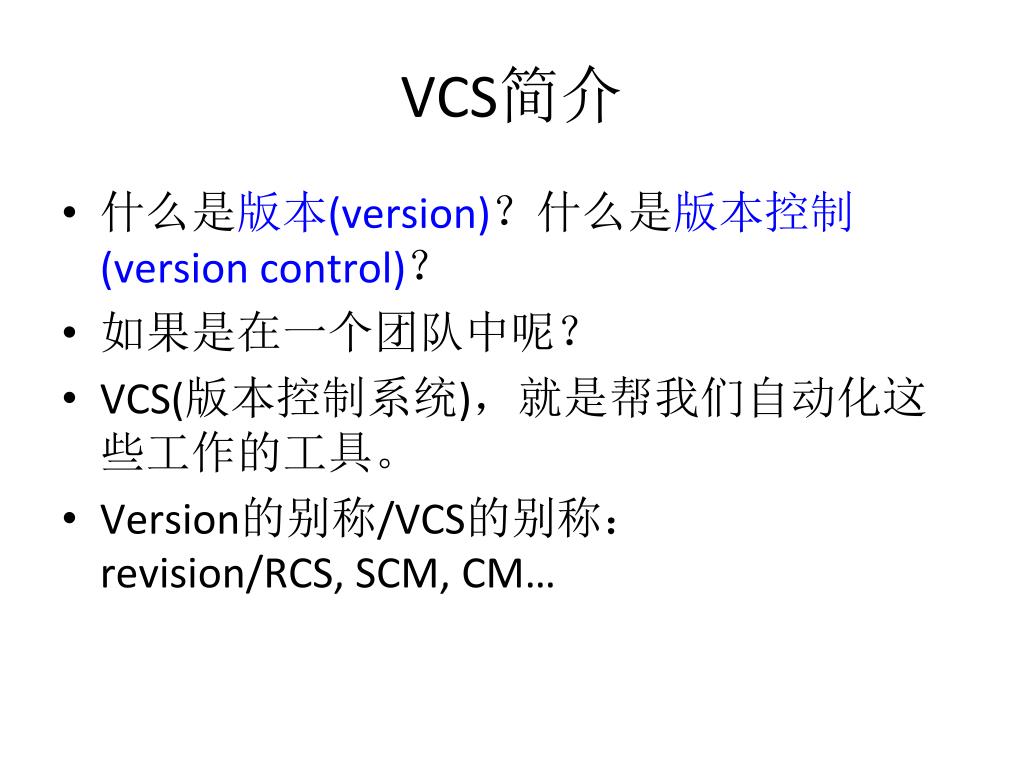 VCS简介

• 什么是版本(version)？什么是版本控制(version control)？
• 如果是在一个团队中呢？
• VCS(版本控制系统)，就是帮我们自动化这些工作的工具。
• Version的别称/VCS的别称：revision/RCS, SCM, CM…